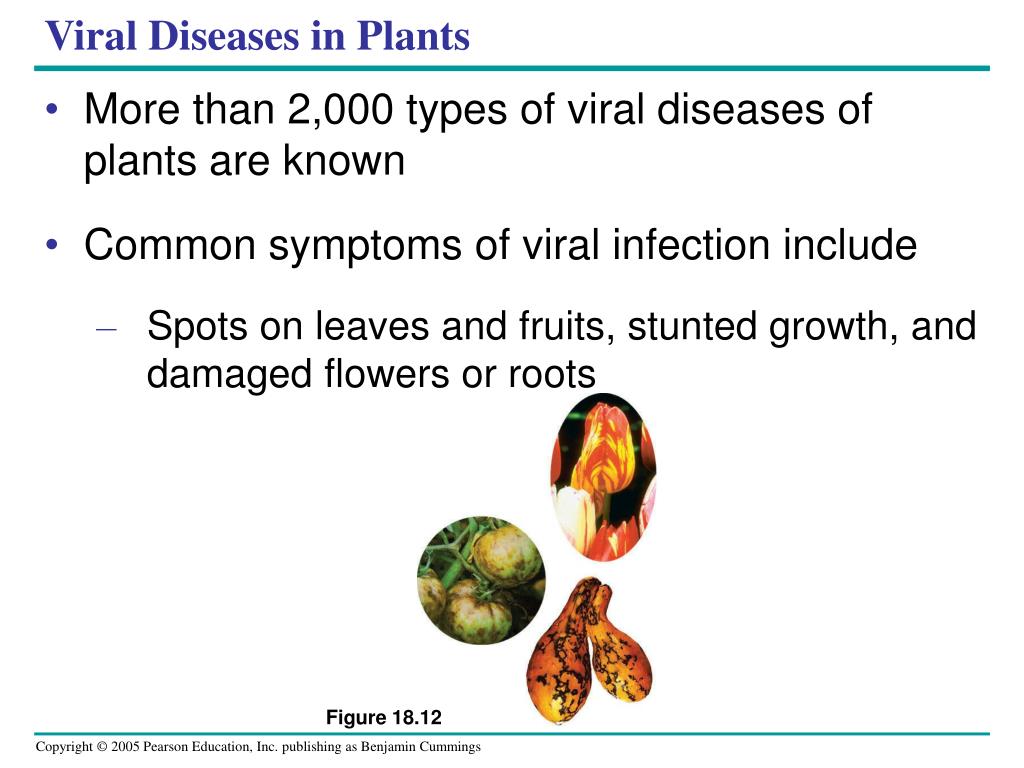 Viral Diseases in Plants

• More than 2,000 types of viral diseases of plants are known

• Common symptoms of viral infection include

– Spots on leaves and fruits, stunted growth, and damaged flowers or roots

Figure 18.12

Copyright © 2005 Pearson Education, Inc. publishing as Benjamin Cummings